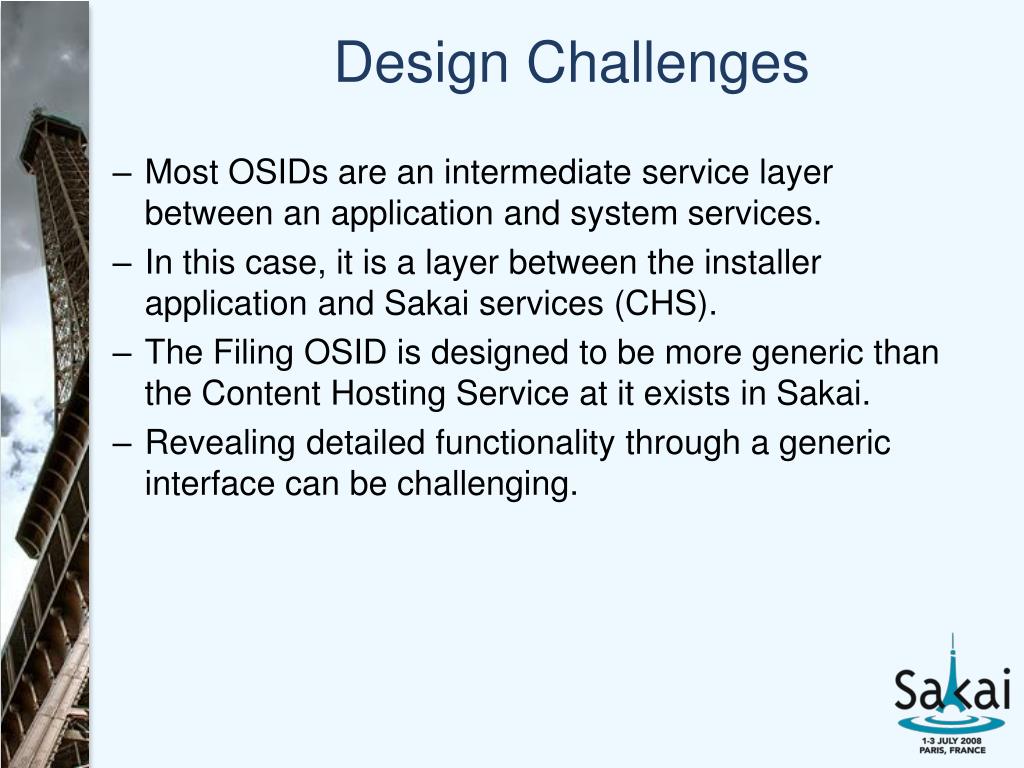 Design Challenges

– Most OSIDs are an intermediate service layer between an application and system services.
– In this case, it is a layer between the installer application and Sakai services (CHS).
– The Filing OSID is designed to be more generic than the Content Hosting Service at it exists in Sakai.
– Revealing detailed functionality through a generic interface can be challenging.

Sakai
1-3 JULY 2008
PARIS, FRANCE